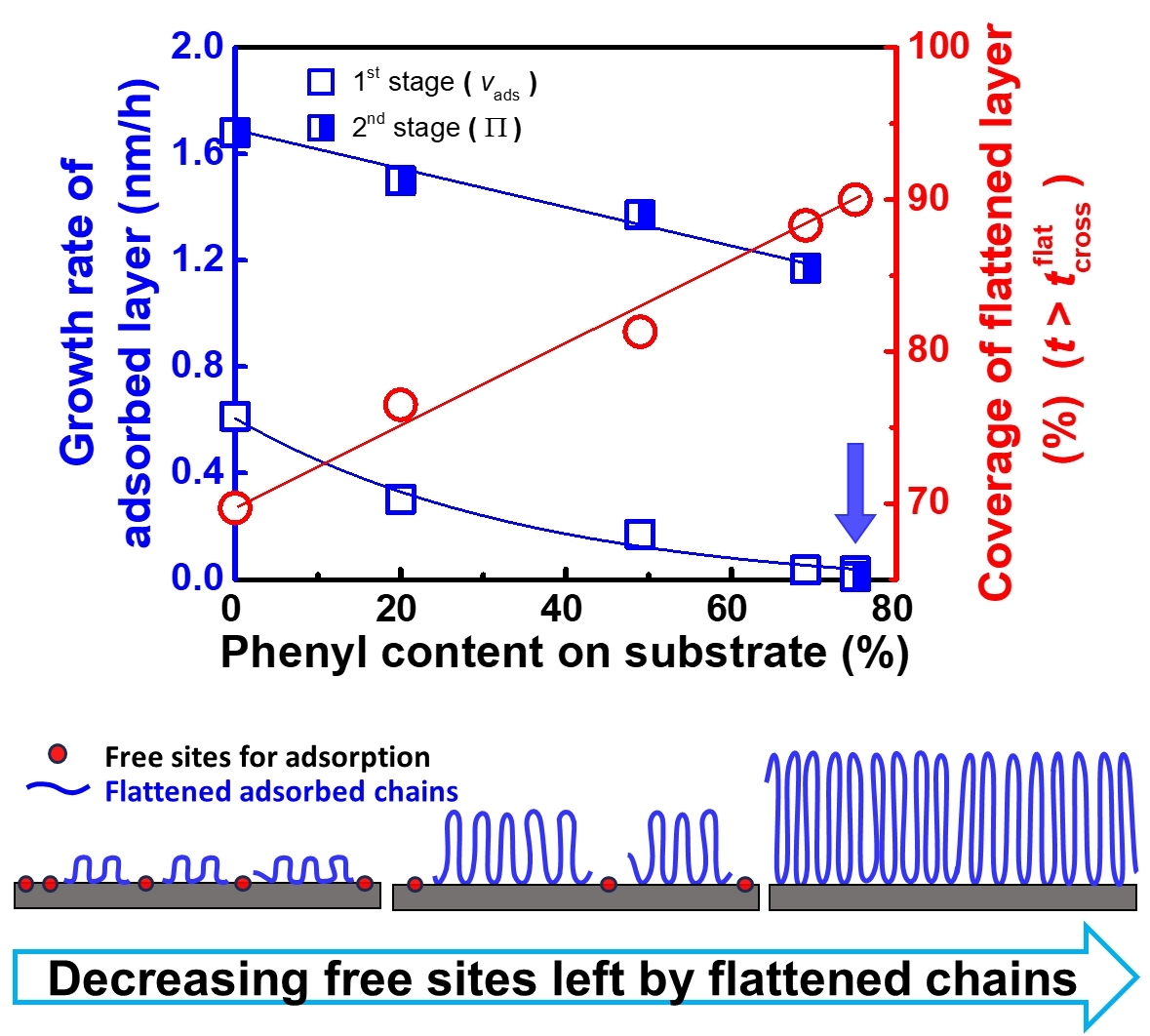 Growth rate of adsorbed layer (nm/h)

2.0
1.6
1.2
0.8
0.4
0.0

$1^{st}$ stage ( $v_{ads}$ )
$2^{nd}$ stage ( $\Pi$ )

100
90
80
70

Coverage of flattened layer (%) ( $t > t_{cross}^{flat}$ )

0 20 40 60 80
Phenyl content on substrate (%)

Free sites for adsorption
Flattened adsorbed chains

Decreasing free sites left by flattened chains